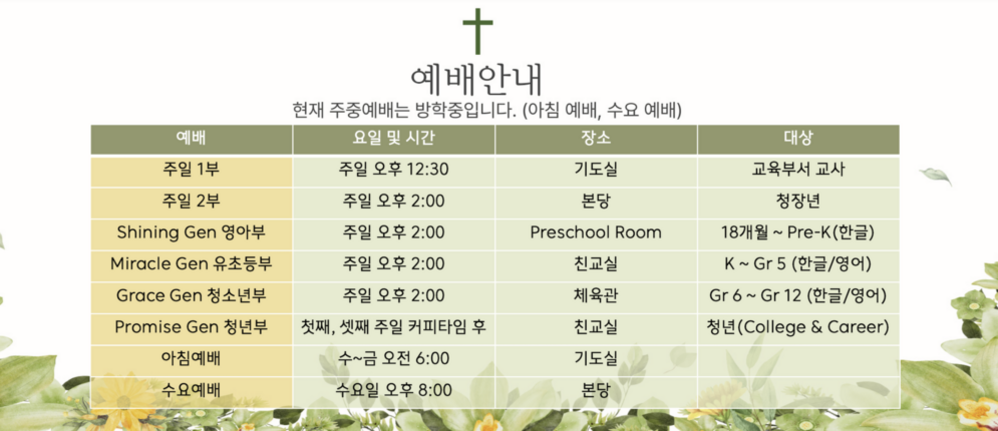 예배안내
현재 주중예배는 방학중입니다. (아침 예배, 수요 예배)

| 예배 | 요일 및 시간 | 장소 | 대상 |
|---|---|---|---|
| 주일 1부 | 주일 오후 12:30 | 기도실 | 교육부서 교사 |
| 주일 2부 | 주일 오후 2:00 | 본당 | 청장년 |
| Shining Gen 영아부 | 주일 오후 2:00 | Preschool Room | 18개월 ~ Pre-K(한글) |
| Miracle Gen 유초등부 | 주일 오후 2:00 | 친교실 | K ~ Gr 5 (한글/영어) |
| Grace Gen 청소년부 | 주일 오후 2:00 | 체육관 | Gr 6 ~ Gr 12 (한글/영어) |
| Promise Gen 청년부 | 첫째, 셋째 주일 커피타임 후 | 친교실 | 청년(College & Career) |
| 아침예배 | 수~금 오전 6:00 | 기도실 | |
| 수요예배 | 수요일 오후 8:00 | 본당 | |